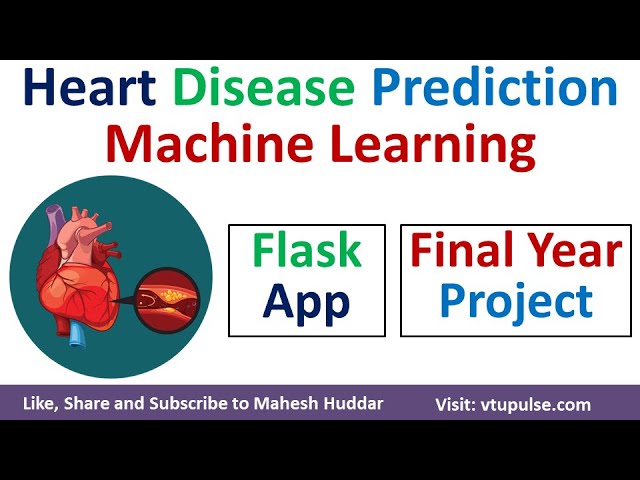 Heart Disease Prediction
Machine Learning

Flask App

Final Year Project

Like, Share and Subscribe to Mahesh Huddar

Visit: vtupulse.com